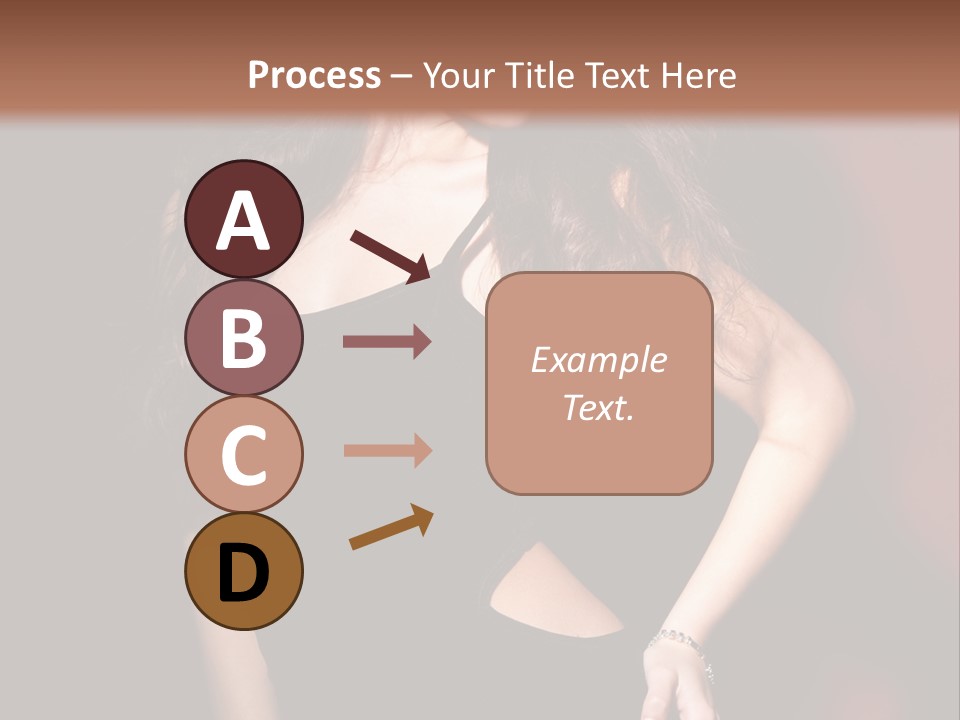 Process – Your Title Text Here

A

B

C

D

Example Text.